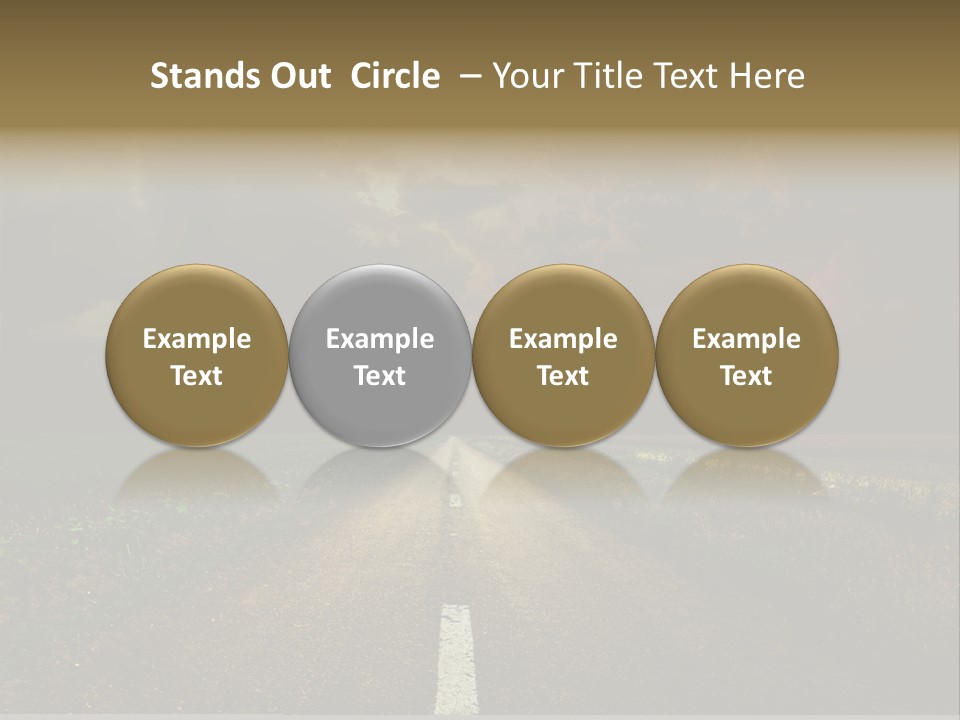 Stands Out Circle – Your Title Text Here

Example Text

Example Text

Example Text

Example Text